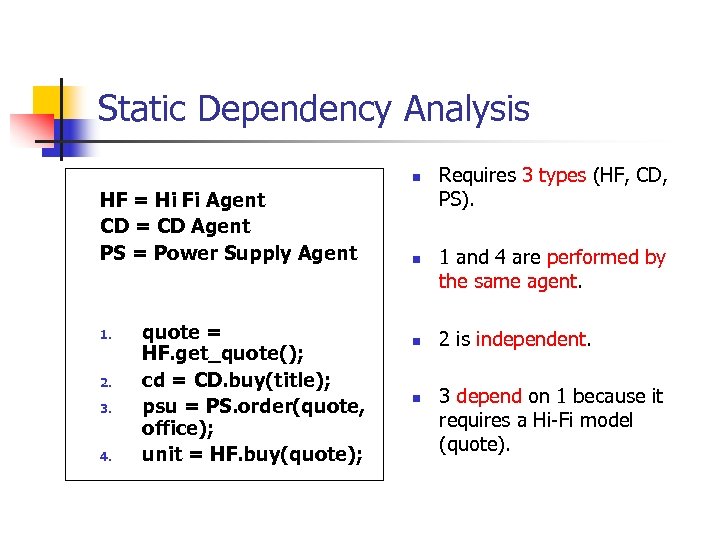 Static Dependency Analysis

HF = Hi Fi Agent
CD = CD Agent
PS = Power Supply Agent

1. quote = HF.get_quote();
2. cd = CD.buy(title);
3. psu = PS.order(quote, office);
4. unit = HF.buy(quote);

- Requires 3 types (HF, CD, PS).
- 1 and 4 are performed by the same agent.
- 2 is independent.
- 3 depend on 1 because it requires a Hi-Fi model (quote).